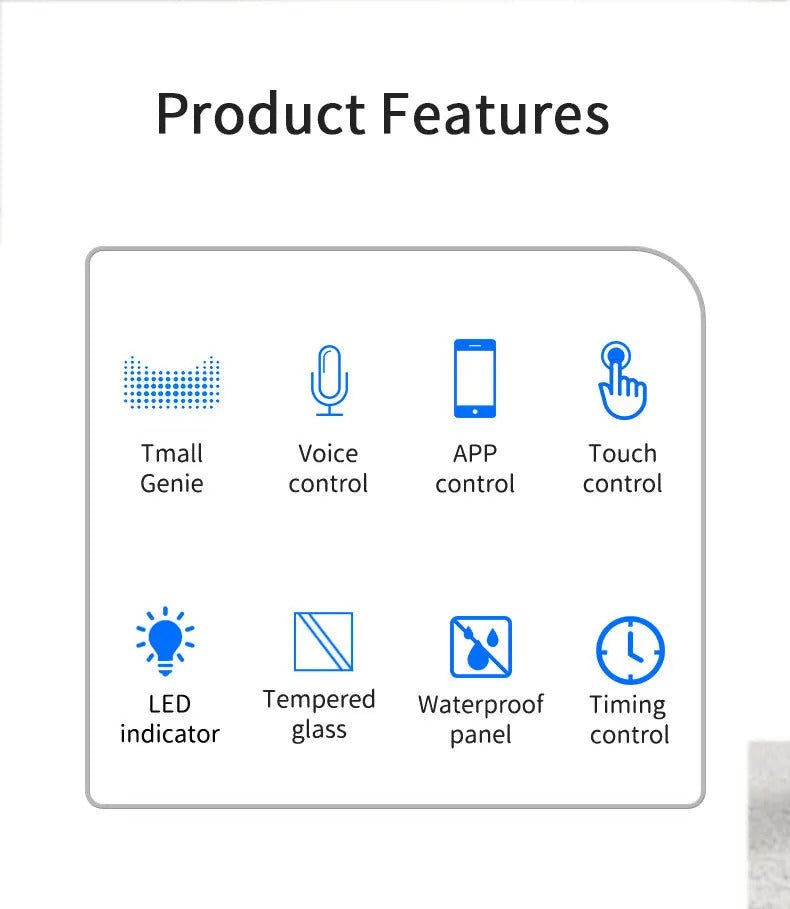 Product Features

Tmall Genie

Voice control

APP control

Touch control

LED indicator

Tempered glass

Waterproof panel

Timing control